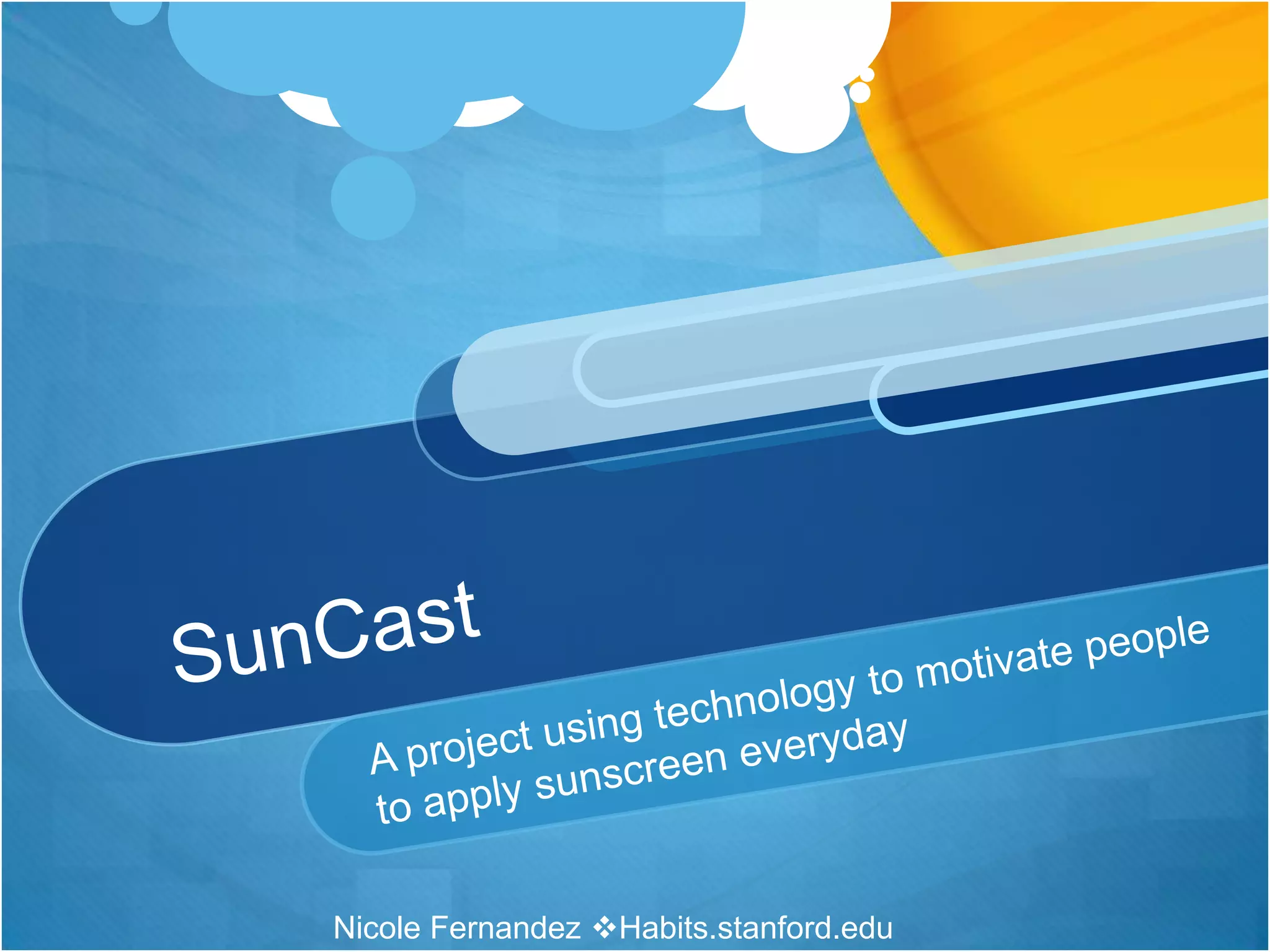 SunCast

A project using technology to motivate people to apply sunscreen everyday

Nicole Fernandez ❖Habits.stanford.edu